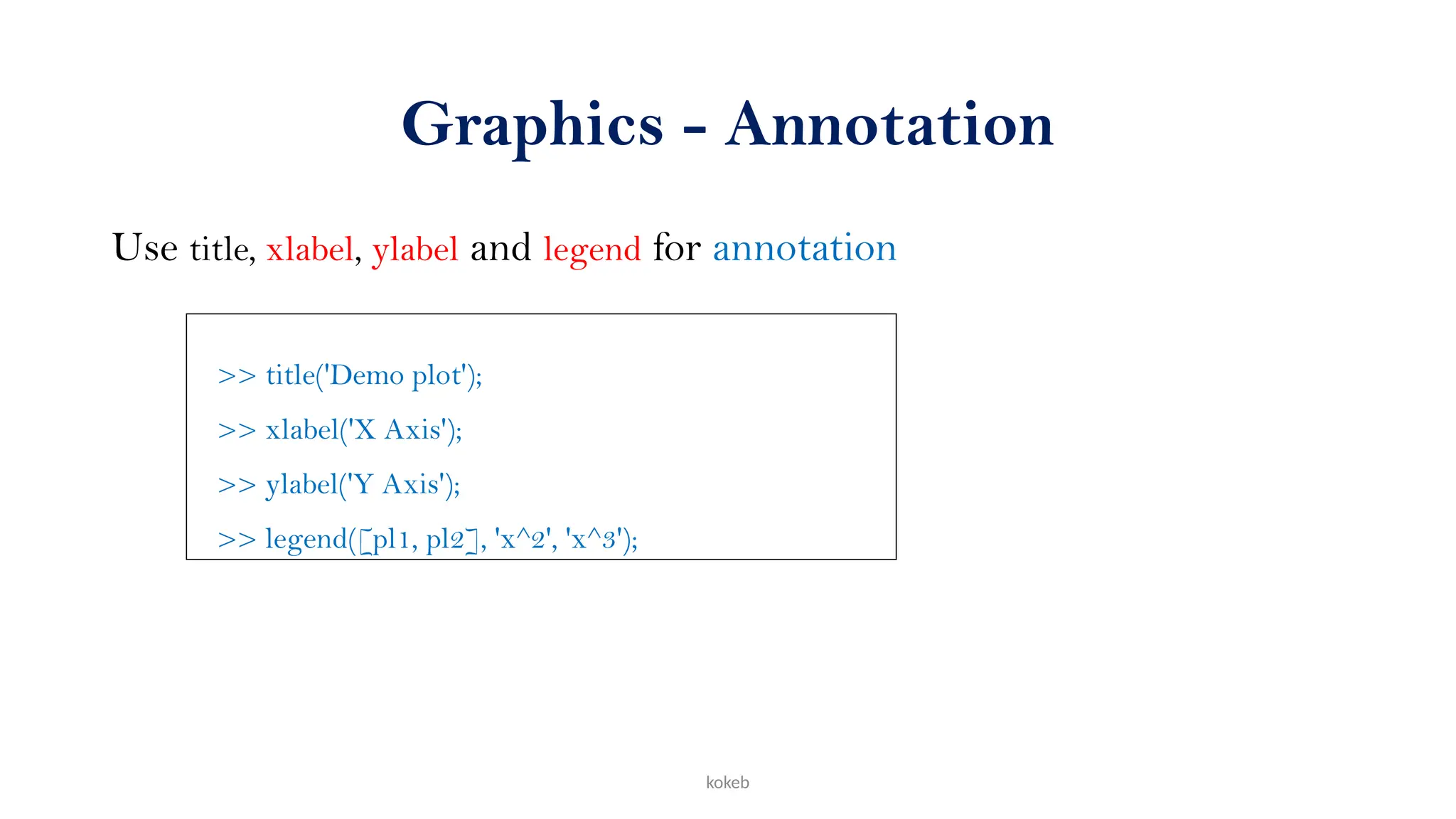 Graphics - Annotation

Use title, xlabel, ylabel and legend for annotation

>> title('Demo plot');

>> xlabel('X Axis');

>> ylabel('Y Axis');

>> legend([pl1, pl2], 'x^2', 'x^3');

kokeb